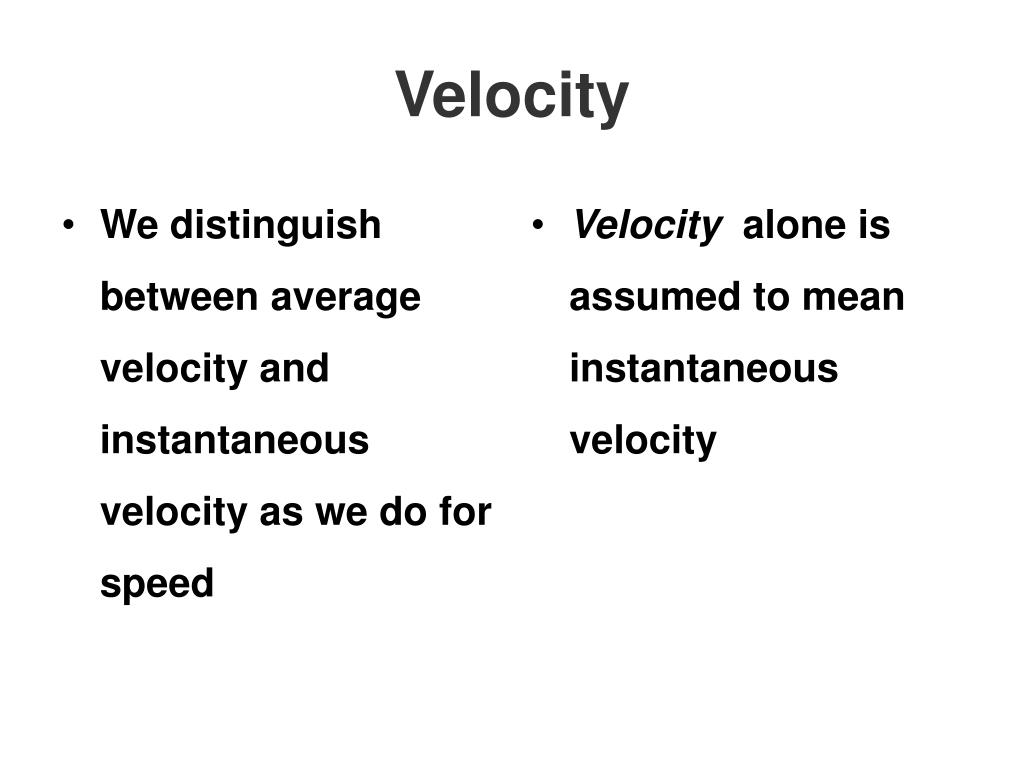 Velocity

• We distinguish between average velocity and instantaneous velocity as we do for speed

• Velocity alone is assumed to mean instantaneous velocity